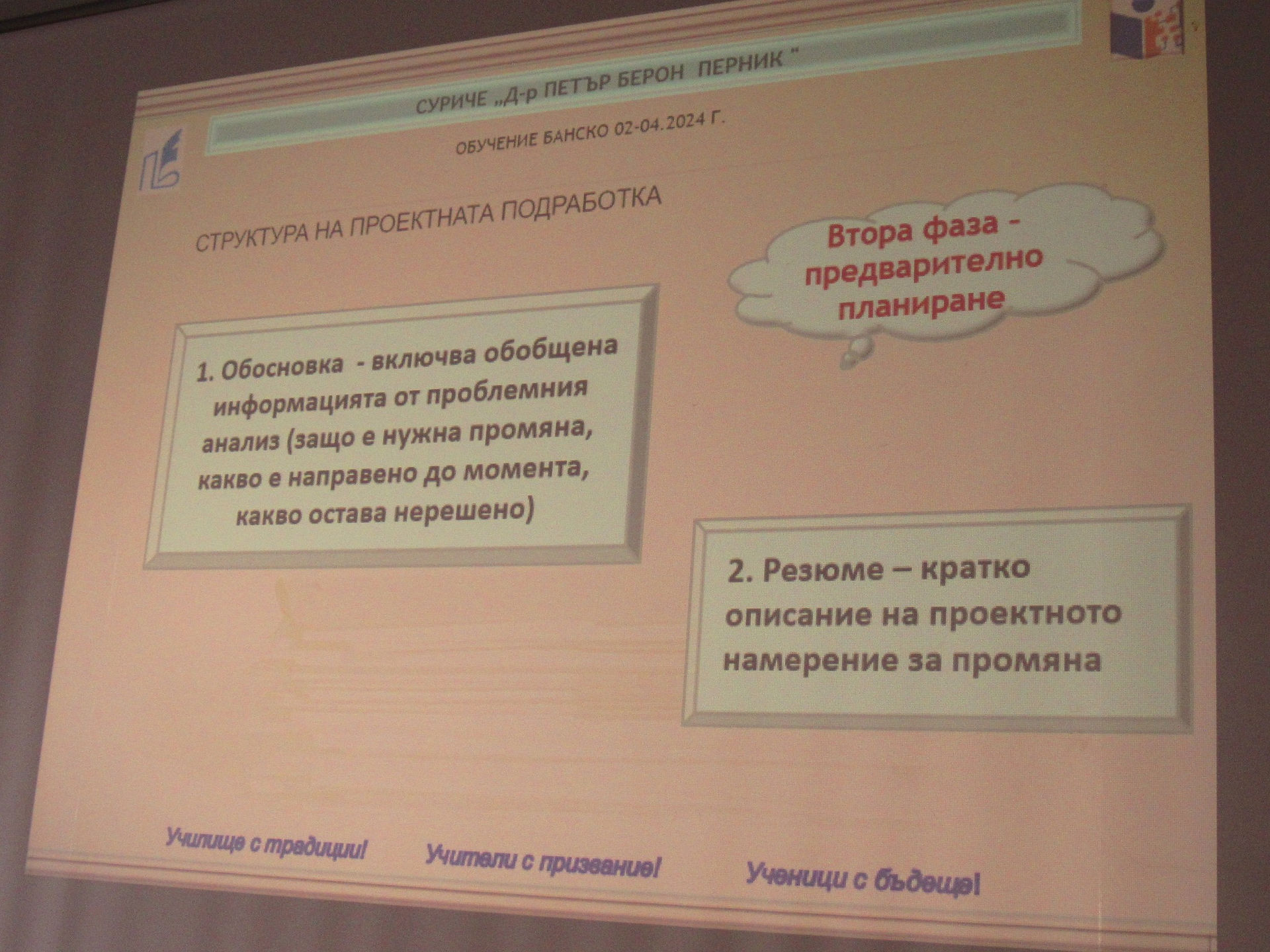 СУРИЧЕ „Д-р ПЕТЪР БЕРОН ПЕРНИК "

ОБУЧЕНИЕ БАНСКО 02-04.2024 Г.

СТРУКТУРА НА ПРОЕКТНАТА ПОДРАБОТКА

Втора фаза - предварително планиране

1. Обосновка - включва обобщена информацията от проблемния анализ (защо е нужна промяна, какво е направено до момента, какво остава нерешено)

2. Резюме – кратко описание на проектното намерение за промяна

Училище с традиции! Учители с призвание! Ученици с бъдеще!